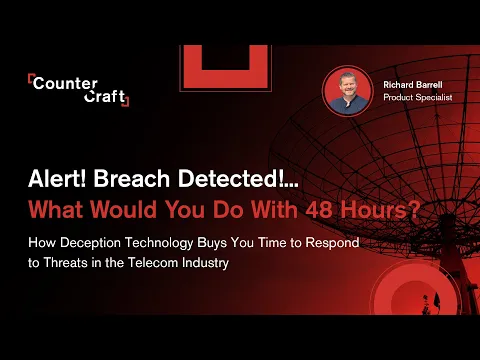 Counter Craft

Richard Barrell
Product Specialist

Alert! Breach Detected!...
What Would You Do With 48 Hours?

How Deception Technology Buys You Time to Respond to Threats in the Telecom Industry